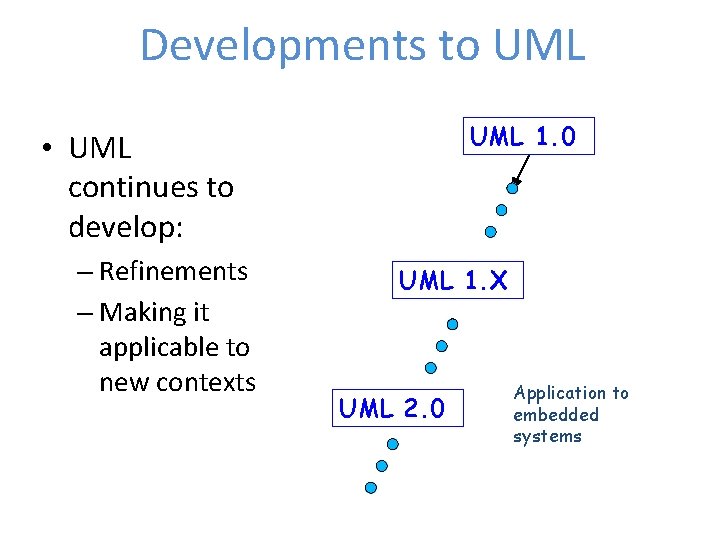 Developments to UML

• UML continues to develop:
– Refinements
– Making it applicable to new contexts

UML 1.0

UML 1.X

UML 2.0

Application to embedded systems